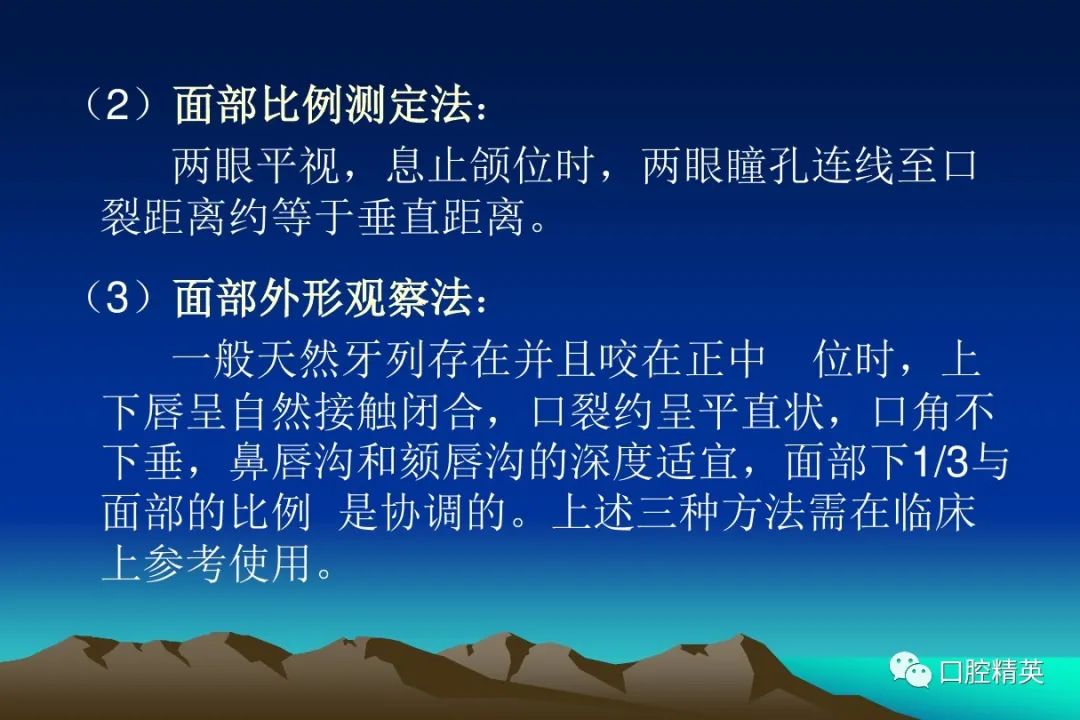 （2）面部比例测定法：

两眼平视，息止颌位时，两眼瞳孔连线至口裂距离约等于垂直距离。

（3）面部外形观察法：

一般天然牙列存在并且咬在正中　位时，上下唇呈自然接触闭合，口裂约呈平直状，口角不下垂，鼻唇沟和颏唇沟的深度适宜，面部下1/3与面部的比例 是协调的。上述三种方法需在临床上参考使用。

口腔精英